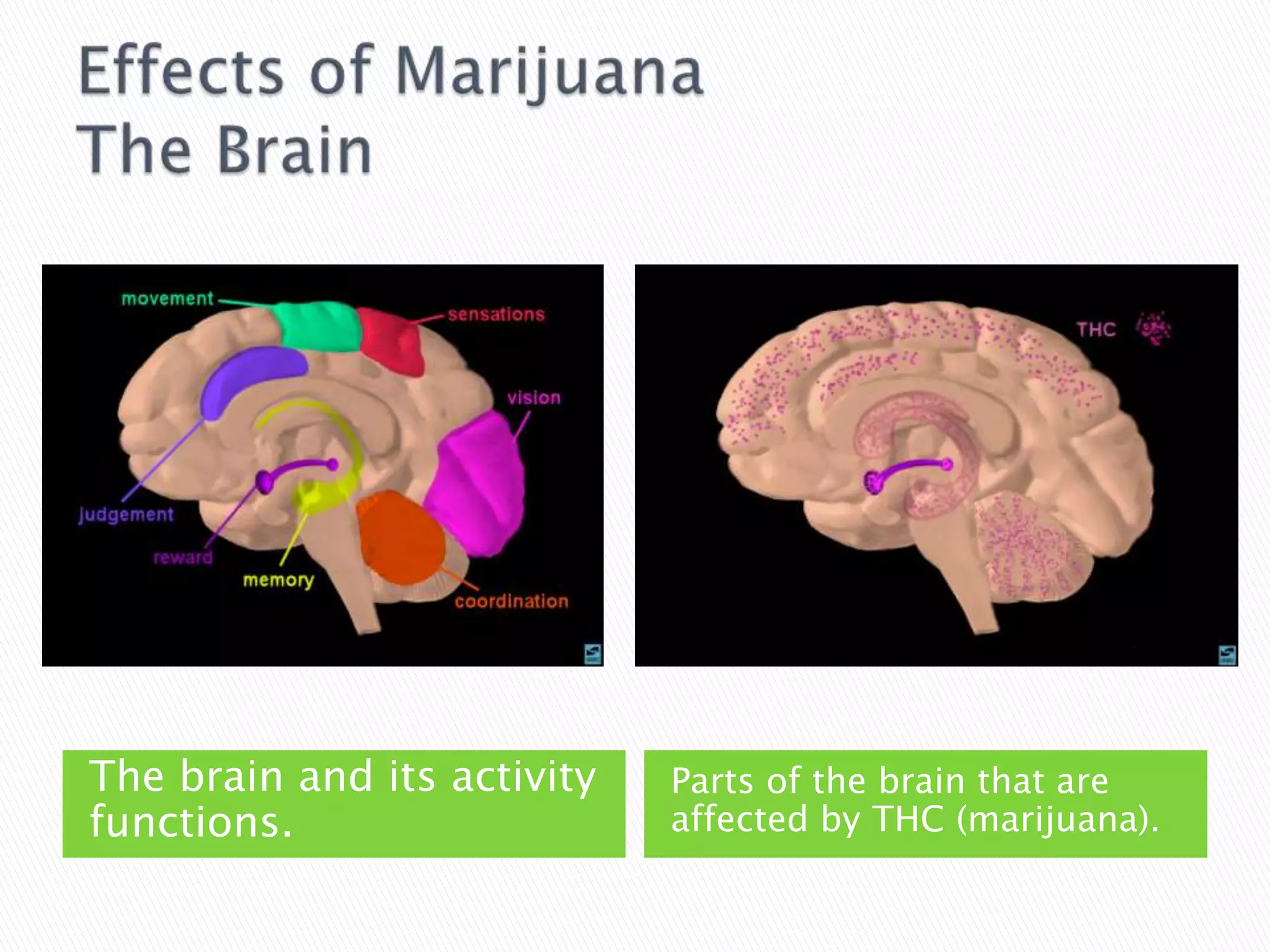 Effects of Marijuana
The Brain

movement
sensations
vision
judgement
reward
memory
coordination

THC

The brain and its activity functions.

Parts of the brain that are affected by THC (marijuana).